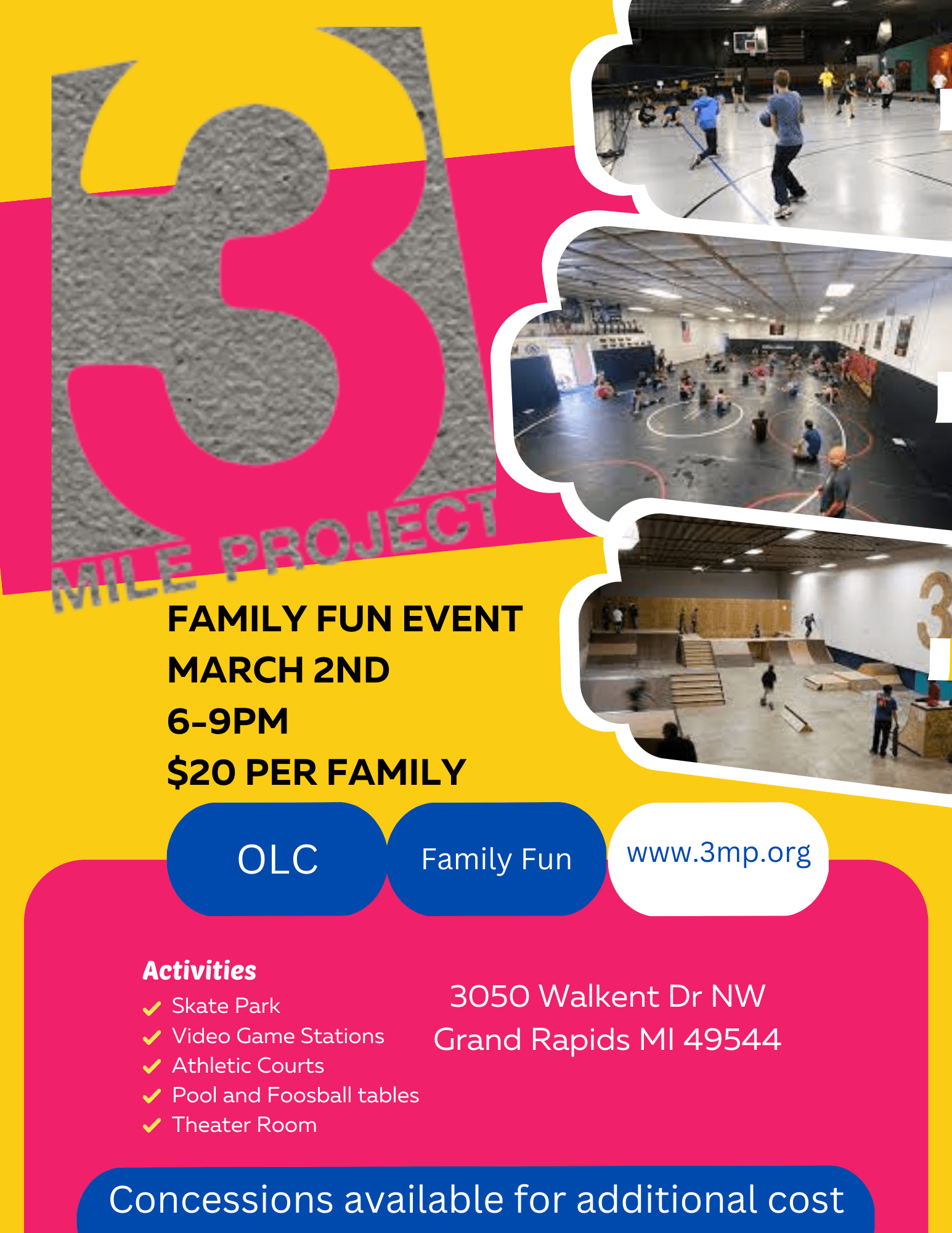 3
MILE PROJECT

FAMILY FUN EVENT
MARCH 2ND
6-9PM
$20 PER FAMILY

OLC

Family Fun

www.3mp.org

Activities
Skate Park
Video Game Stations
Athletic Courts
Pool and Foosball tables
Theater Room

3050 Walkent Dr NW
Grand Rapids MI 49544

Concessions available for additional cost